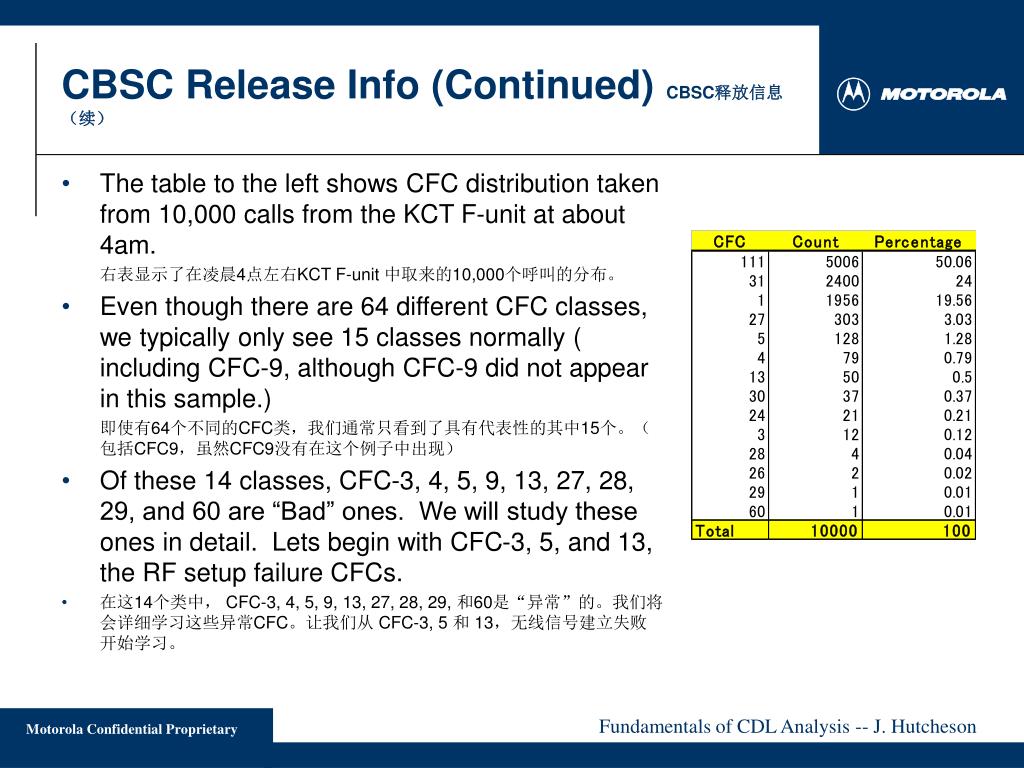 CBSC Release Info (Continued) CBSC释放信息（续）

MOTOROLA

• The table to the left shows CFC distribution taken from 10,000 calls from the KCT F-unit at about 4am.
右表显示了在凌晨4点左右KCT F-unit 中取来的10,000个呼叫的分布。

• Even though there are 64 different CFC classes, we typically only see 15 classes normally ( including CFC-9, although CFC-9 did not appear in this sample.)
即使有64个不同的CFC类，我们通常只看到了具有代表性的其中15个。（包括CFC9，虽然CFC9没有在这个例子中出现）

• Of these 14 classes, CFC-3, 4, 5, 9, 13, 27, 28, 29, and 60 are “Bad” ones. We will study these ones in detail. Lets begin with CFC-3, 5, and 13, the RF setup failure CFCs.

• 在这14个类中， CFC-3, 4, 5, 9, 13, 27, 28, 29, 和60是“异常”的。我们将会详细学习这些异常CFC。让我们从 CFC-3, 5 和 13，无线信号建立失败开始学习。

| CFC | Count | Percentage |
|---|---|---|
| 111 | 5006 | 50.06 |
| 31 | 2400 | 24 |
| 1 | 1956 | 19.56 |
| 27 | 303 | 3.03 |
| 5 | 128 | 1.28 |
| 4 | 79 | 0.79 |
| 13 | 50 | 0.5 |
| 30 | 37 | 0.37 |
| 24 | 21 | 0.21 |
| 3 | 12 | 0.12 |
| 28 | 4 | 0.04 |
| 26 | 2 | 0.02 |
| 29 | 1 | 0.01 |
| 60 | 1 | 0.01 |
| Total | 10000 | 100 |

Motorola Confidential Proprietary

Fundamentals of CDL Analysis -- J. Hutcheson